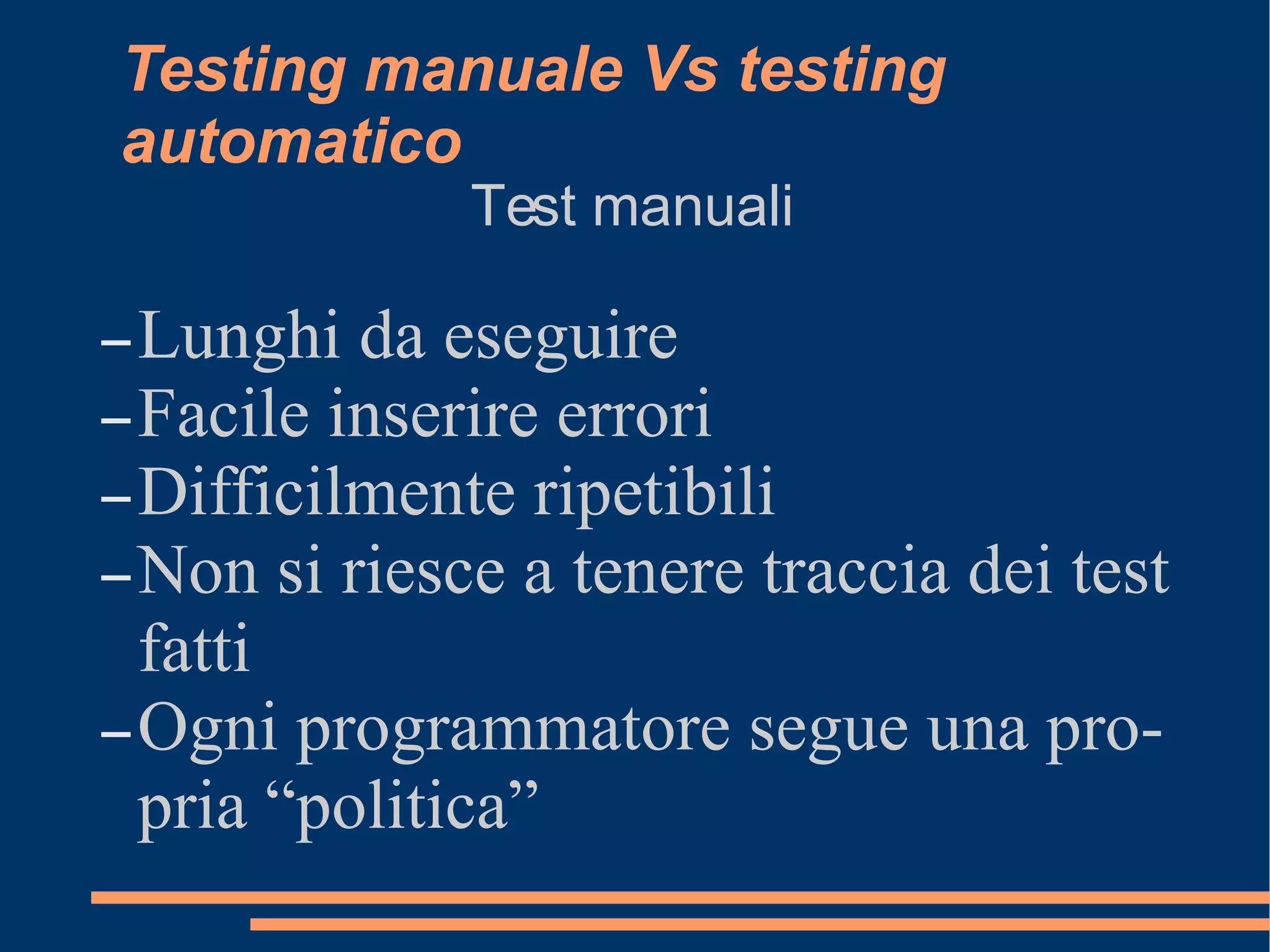 Testing manuale Vs testing automatico

Test manuali

– Lunghi da eseguire
– Facile inserire errori
– Difficilmente ripetibili
– Non si riesce a tenere traccia dei test fatti
– Ogni programmatore segue una propria “politica”